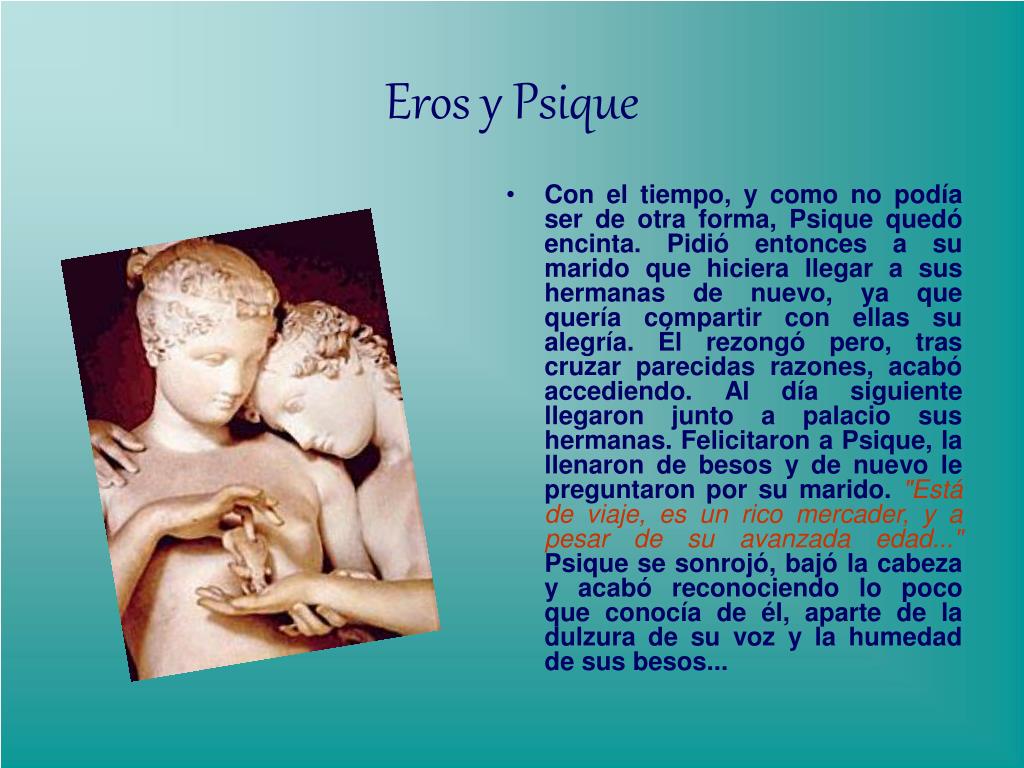 Eros y Psique

• Con el tiempo, y como no podía ser de otra forma, Psique quedó encinta. Pidió entonces a su marido que hiciera llegar a sus hermanas de nuevo, ya que quería compartir con ellas su alegría. Él rezongó pero, tras cruzar parecidas razones, acabó accediendo. Al día siguiente llegaron junto a palacio sus hermanas. Felicitaron a Psique, la llenaron de besos y de nuevo le preguntaron por su marido. "Está de viaje, es un rico mercader, y a pesar de su avanzada edad..." Psique se sonrojó, bajó la cabeza y acabó reconociendo lo poco que conocía de él, aparte de la dulzura de su voz y la humedad de sus besos...